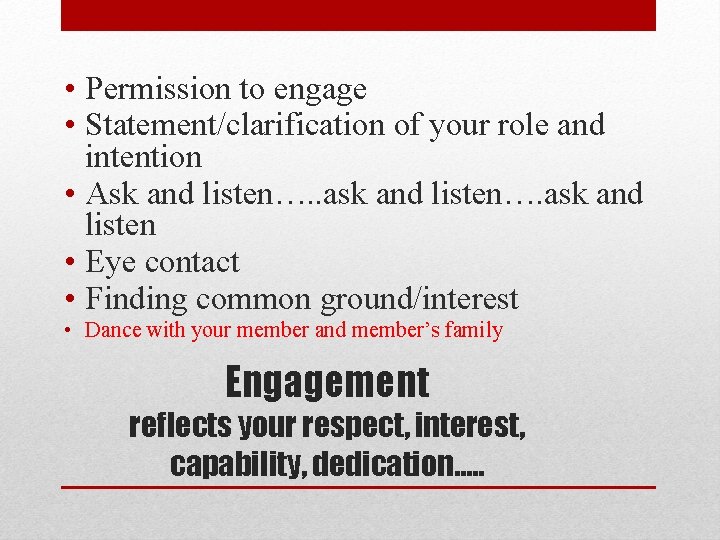 • Permission to engage
• Statement/clarification of your role and intention
• Ask and listen…..ask and listen….ask and listen
• Eye contact
• Finding common ground/interest
• Dance with your member and member's family

Engagement
reflects your respect, interest, capability, dedication.....